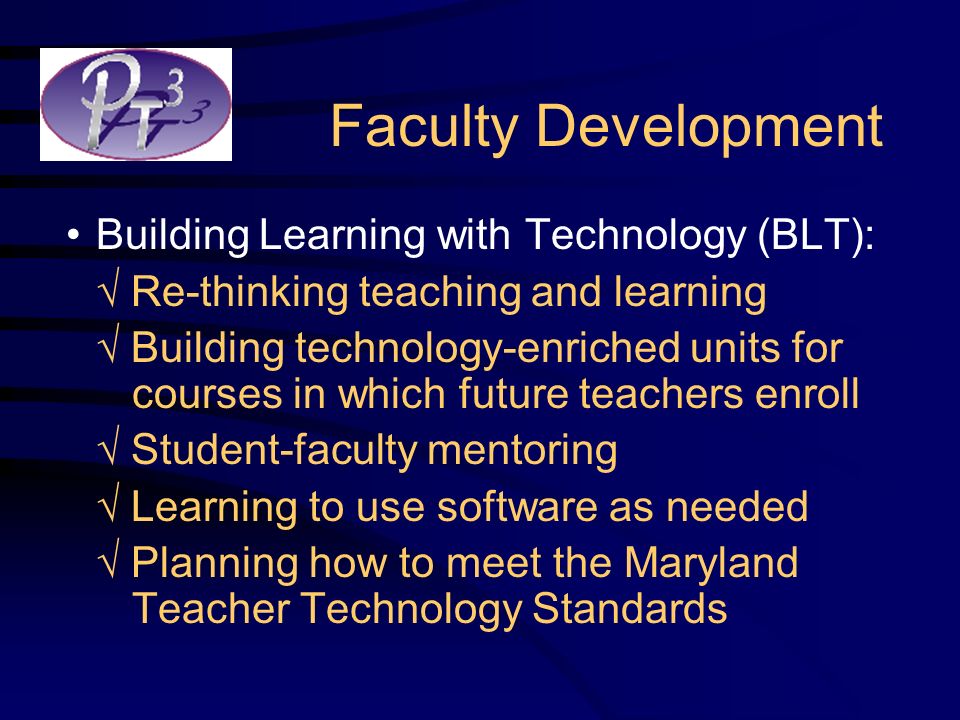 PT³

Faculty Development

• Building Learning with Technology (BLT):
√ Re-thinking teaching and learning
√ Building technology-enriched units for courses in which future teachers enroll
√ Student-faculty mentoring
√ Learning to use software as needed
√ Planning how to meet the Maryland Teacher Technology Standards